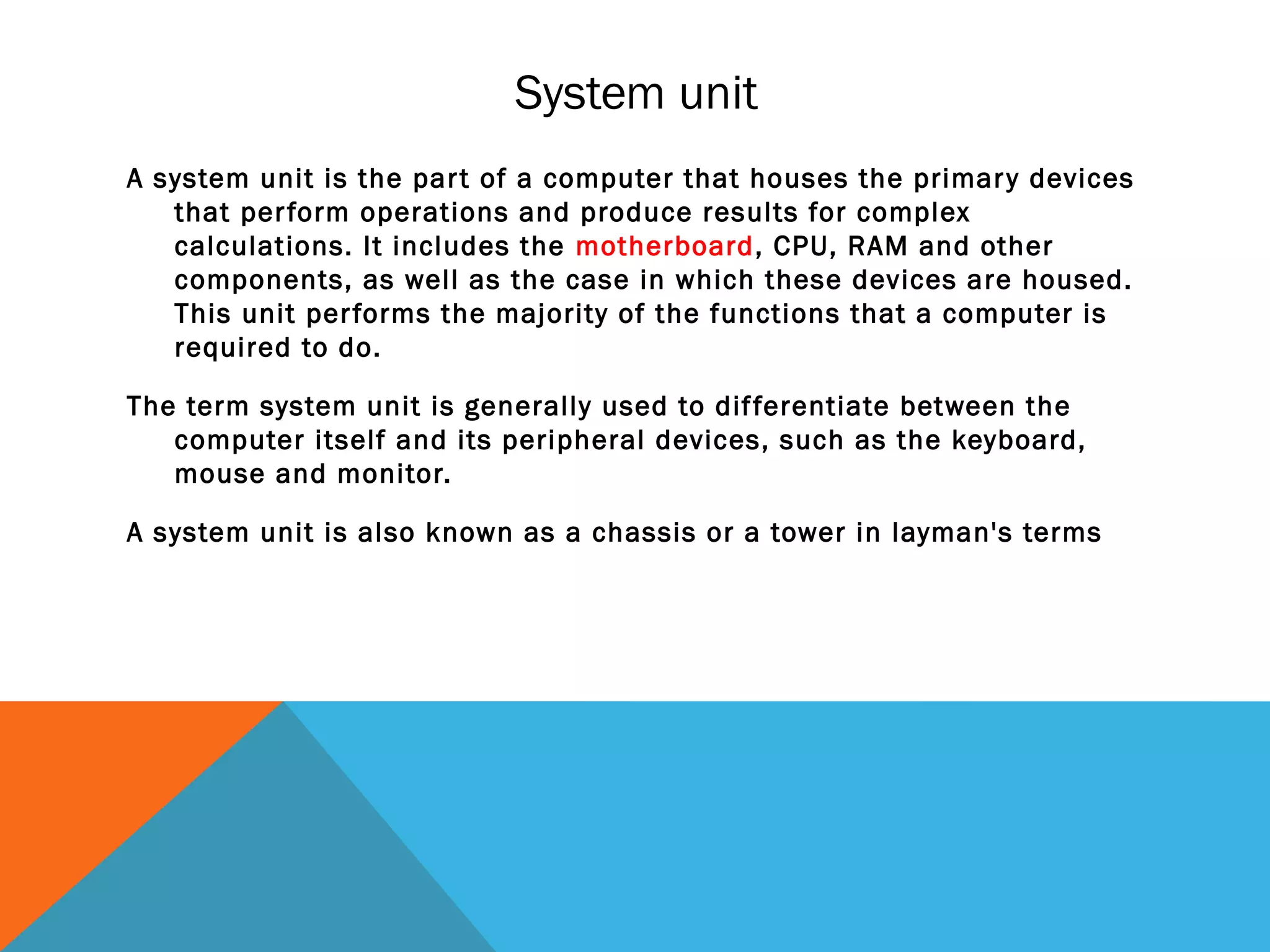 System unit

A system unit is the part of a computer that houses the primary devices that perform operations and produce results for complex calculations. It includes the motherboard, CPU, RAM and other components, as well as the case in which these devices are housed. This unit performs the majority of the functions that a computer is required to do.

The term system unit is generally used to differentiate between the computer itself and its peripheral devices, such as the keyboard, mouse and monitor.

A system unit is also known as a chassis or a tower in layman's terms